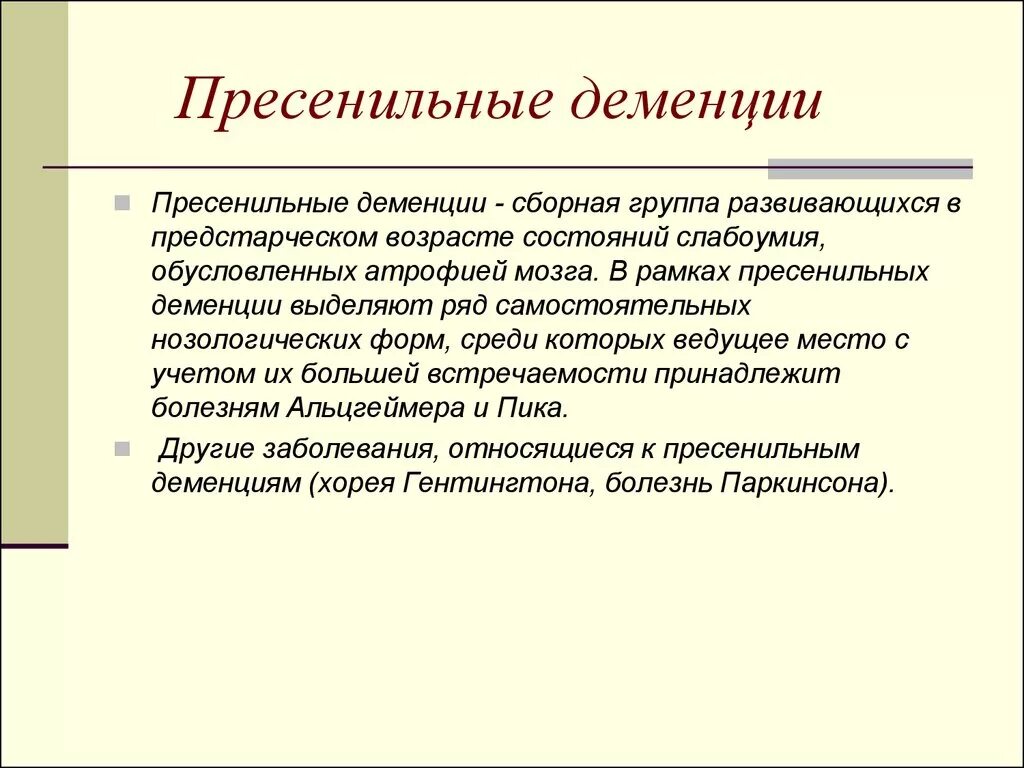 Пресенильные деменции

Пресенильные деменции - сборная группа развивающихся в предстарческом возрасте состояний слабоумия, обусловленных атрофией мозга. В рамках пресенильных деменции выделяют ряд самостоятельных нозологических форм, среди которых ведущее место с учетом их большей встречаемости принадлежит болезням Альцгеймера и Пика.

Другие заболевания, относящиеся к пресенильным деменциям (хорея Гентингтона, болезнь Паркинсона).